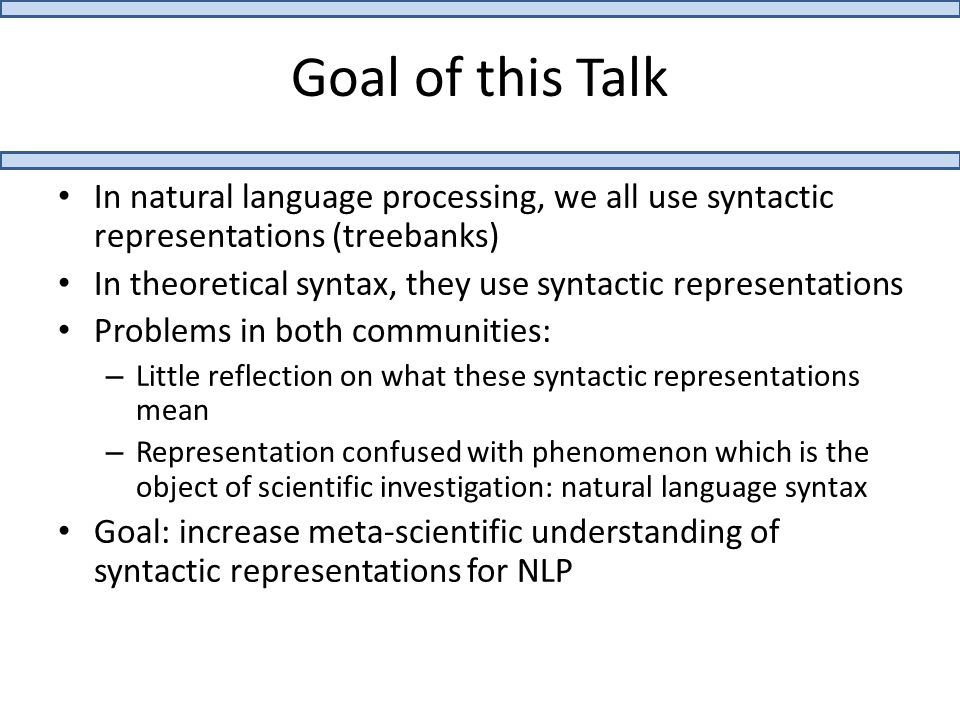 Goal of this Talk

• In natural language processing, we all use syntactic representations (treebanks)
• In theoretical syntax, they use syntactic representations
• Problems in both communities:
– Little reflection on what these syntactic representations mean
– Representation confused with phenomenon which is the object of scientific investigation: natural language syntax
• Goal: increase meta-scientific understanding of syntactic representations for NLP